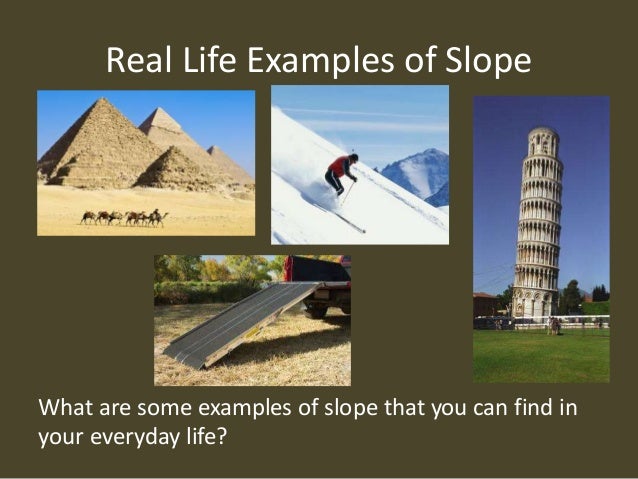 Real Life Examples of Slope

What are some examples of slope that you can find in your everyday life?